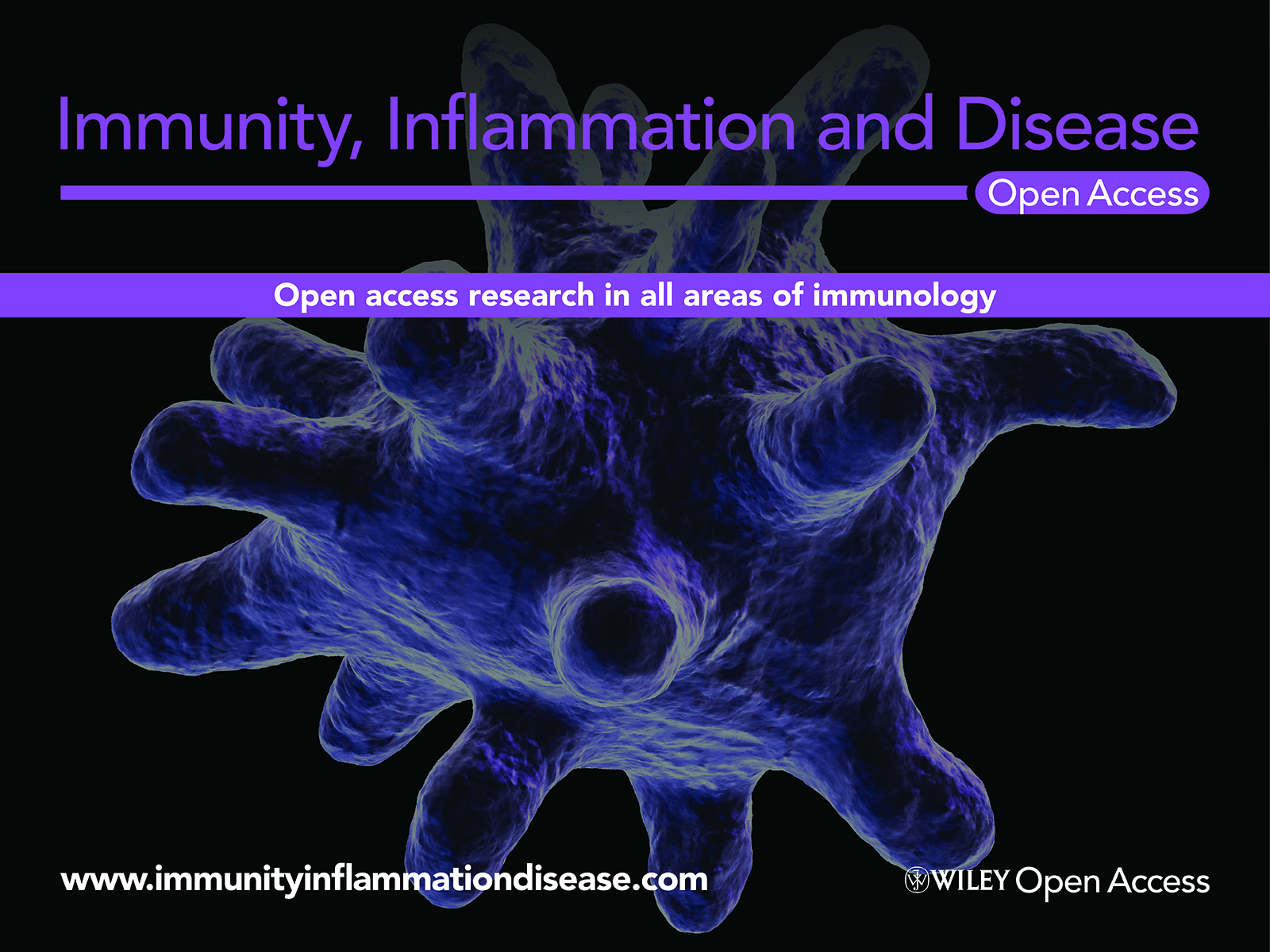 Immunity, Inflammation and Disease

Open Access

Open access research in all areas of immunology

www.immunityinflammationdisease.com

WILEY Open Access